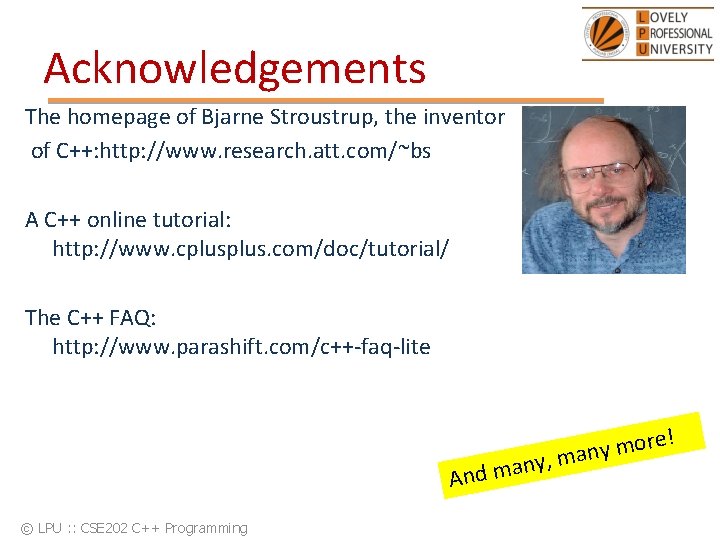 LOVELY PROFESSIONAL UNIVERSITY

Acknowledgements

The homepage of Bjarne Stroustrup, the inventor of C++:http://www.research.att.com/~bs

A C++ online tutorial:
http://www.cplusplus.com/doc/tutorial/

The C++ FAQ:
http://www.parashift.com/c++-faq-lite

And many, many more!

© LPU :: CSE202 C++ Programming